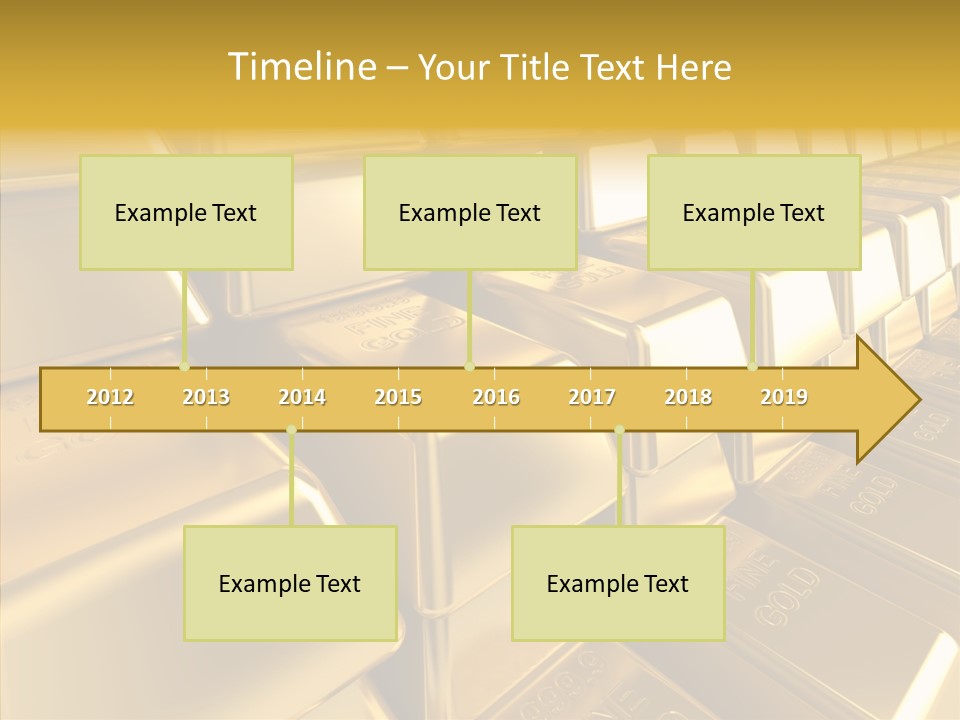 Timeline – Your Title Text Here

Example Text

Example Text

Example Text

2012 2013 2014 2015 2016 2017 2018 2019

Example Text

Example Text